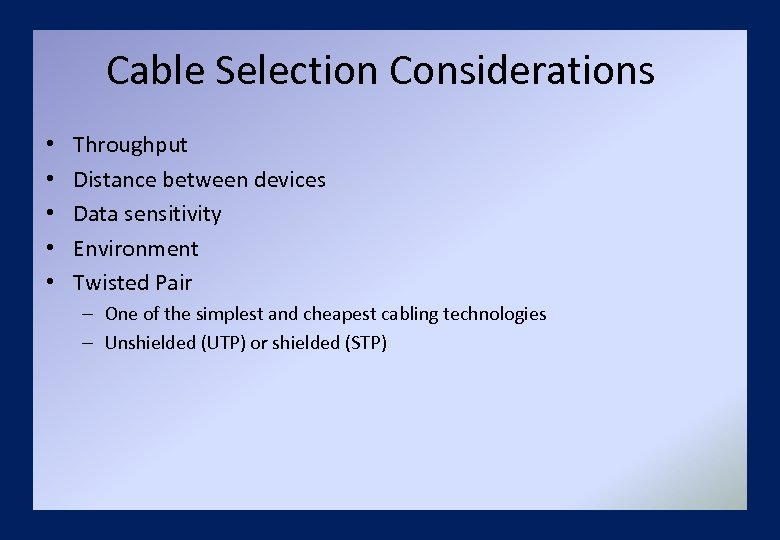 Cable Selection Considerations

• Throughput
• Distance between devices
• Data sensitivity
• Environment
• Twisted Pair
  – One of the simplest and cheapest cabling technologies
  – Unshielded (UTP) or shielded (STP)